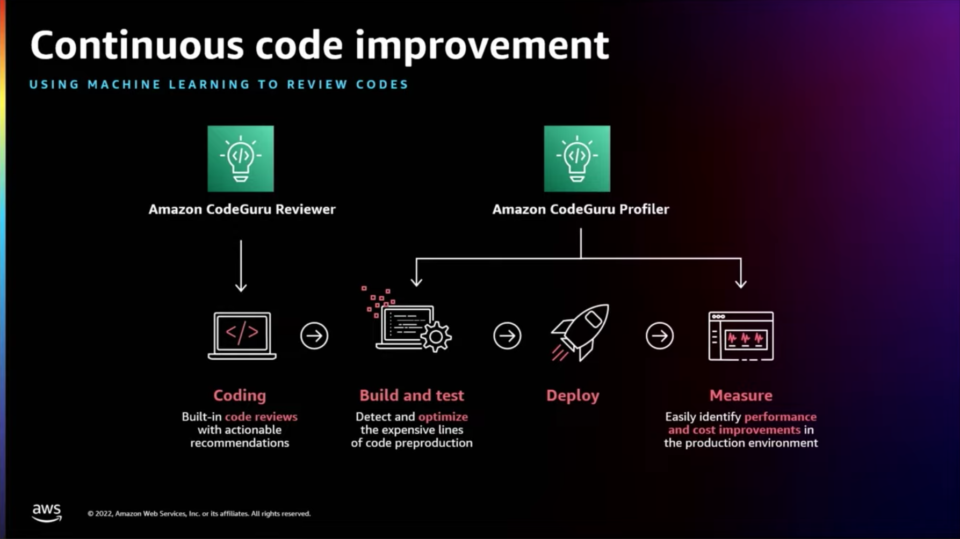 Continuous code improvement

USING MACHINE LEARNING TO REVIEW CODES

Amazon CodeGuru Reviewer

Amazon CodeGuru Profiler

Coding
Built-in code reviews with actionable recommendations

Build and test
Detect and optimize the expensive lines of code preproduction

Deploy

Measure
Easily identify performance and cost improvements in the production environment

aws

© 2022, Amazon Web Services, Inc. or its affiliates. All rights reserved.